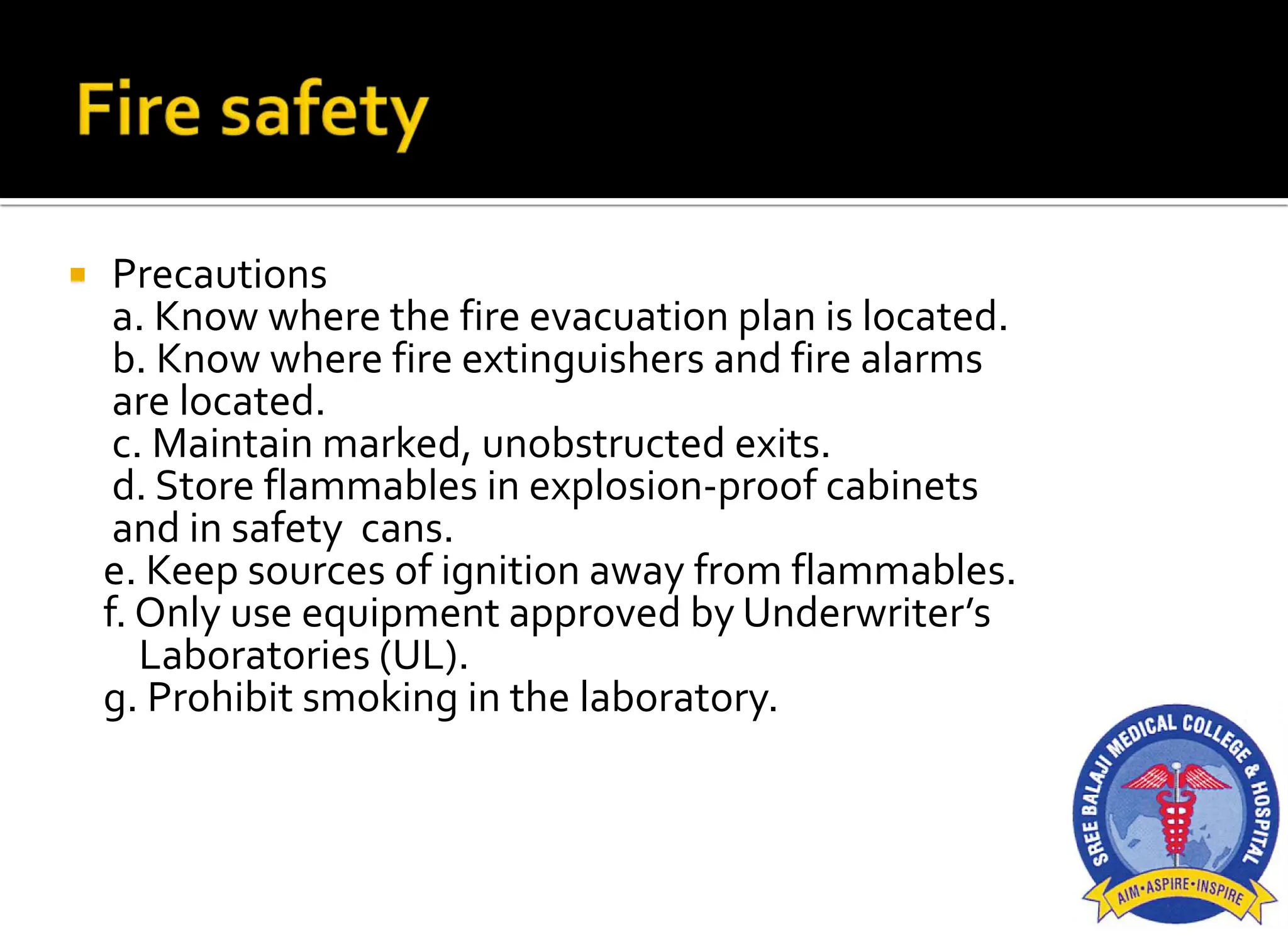 Fire safety

Precautions
a. Know where the fire evacuation plan is located.
b. Know where fire extinguishers and fire alarms are located.
c. Maintain marked, unobstructed exits.
d. Store flammables in explosion-proof cabinets and in safety cans.
e. Keep sources of ignition away from flammables.
f. Only use equipment approved by Underwriter's Laboratories (UL).
g. Prohibit smoking in the laboratory.

SREE BALAJI MEDICAL COLLEGE & HOSPITAL
AIM•ASPIRE•INSPIRE